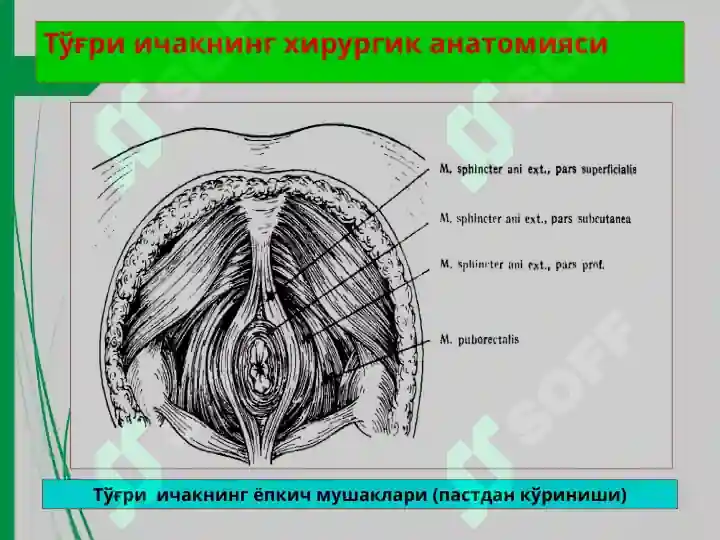 Тўғри ичакнинг хирургик анатомияси

M. sphincter ani ext., pars superficialis

M. sphincter ani ext., pars subcutanea

M. sphincter ani ext., pars prof.

M. puborectalis

SOFF

Тўғри ичакнинг ёпкич мушаклари (пастдан кўриниши)